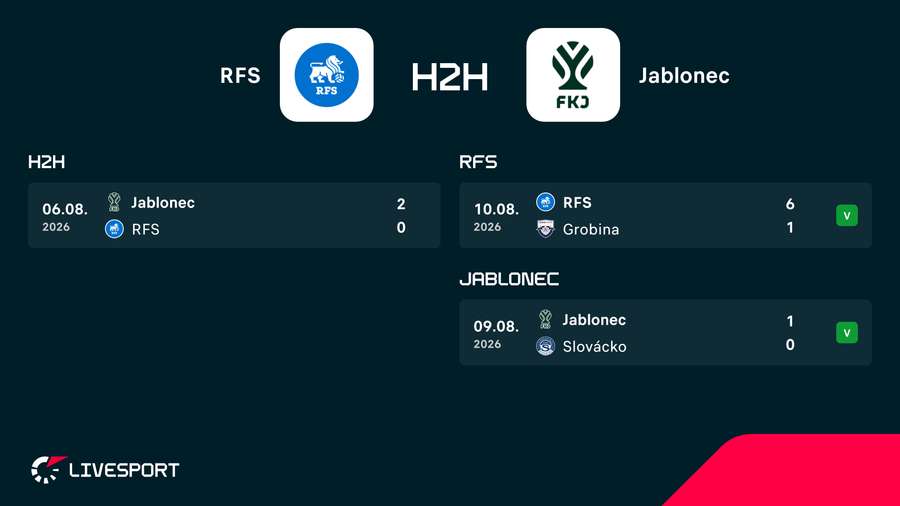 RFS

RFS

H2H

FKJ

Jablonec

H2H

06.08. 2026 Jablonec 2
RFS 0

RFS

10.08. 2026 RFS 6
Grobina 1
V

JABLONEC

09.08. 2026 Jablonec 1
Slovácko 0
V

LIVESPORT